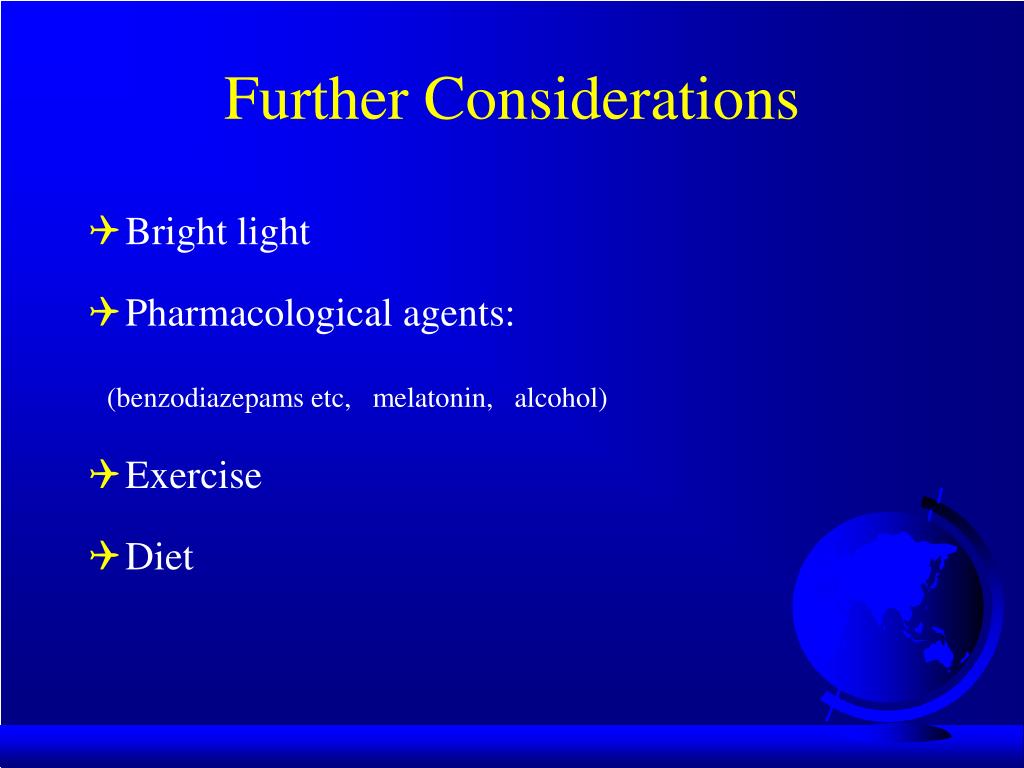 Further Considerations

Bright light

Pharmacological agents:

(benzodiazepams etc, melatonin, alcohol)

Exercise

Diet